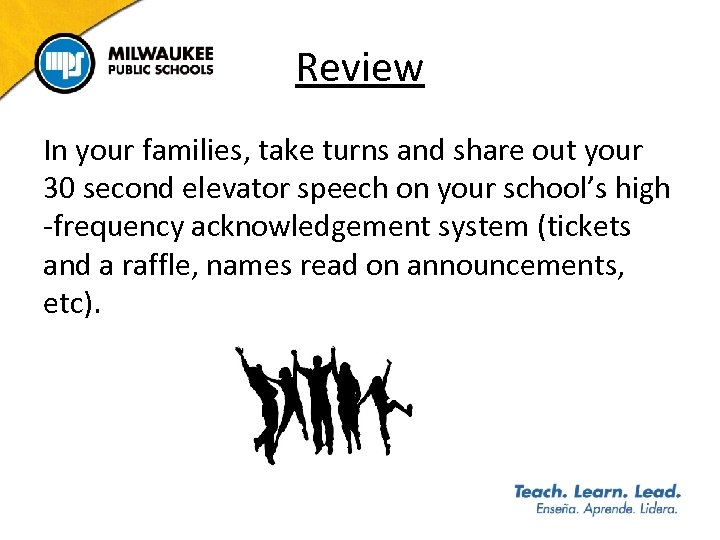 mps MILWAUKEE PUBLIC SCHOOLS

Review

In your families, take turns and share out your 30 second elevator speech on your school's high -frequency acknowledgement system (tickets and a raffle, names read on announcements, etc).

Teach. Learn. Lead.
Enseña. Aprende. Lidera.